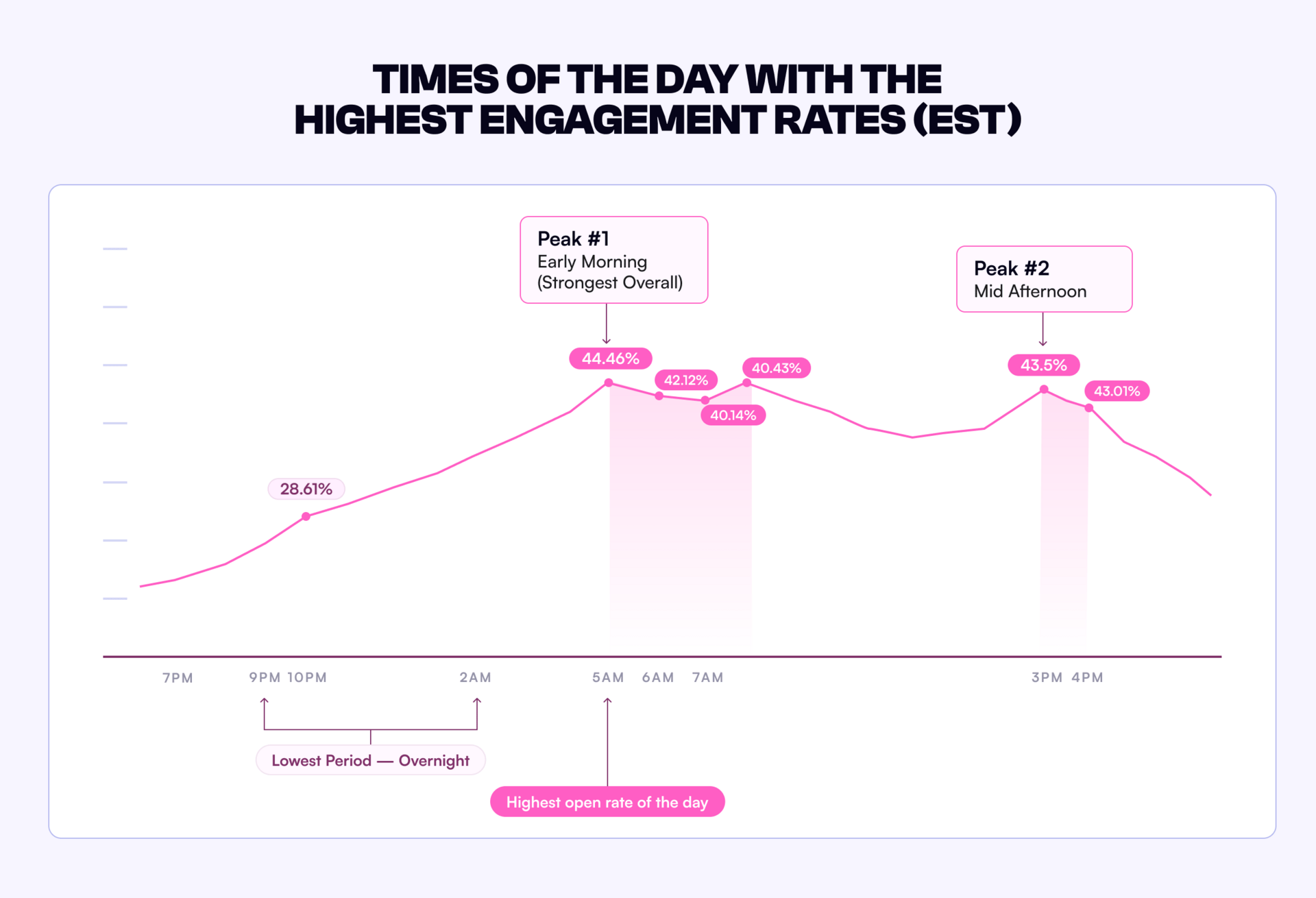 TIMES OF THE DAY WITH THE HIGHEST ENGAGEMENT RATES (EST)

Peak #1
Early Morning
(Strongest Overall)

Peak #2
Mid Afternoon

44.46%
42.12%
40.43%
40.14%
43.5%
43.01%
28.61%

7PM 9PM 10PM 2AM 5AM 6AM 7AM 3PM 4PM

Lowest Period — Overnight

Highest open rate of the day